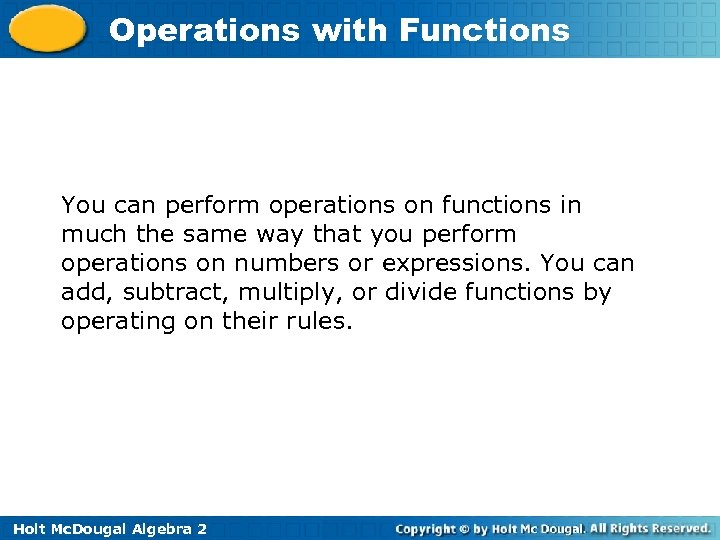 Operations with Functions

You can perform operations on functions in much the same way that you perform operations on numbers or expressions. You can add, subtract, multiply, or divide functions by operating on their rules.

Holt McDougal Algebra 2

Copyright © by Holt Mc Dougal. All Rights Reserved.